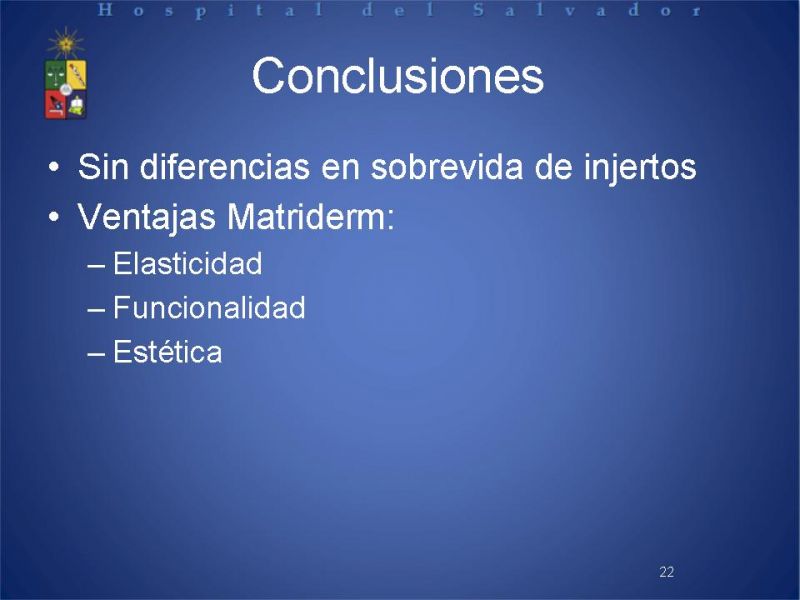 Hospital del Salvador

Conclusiones

• Sin diferencias en sobrevida de injertos
• Ventajas Matriderm:
– Elasticidad
– Funcionalidad
– Estética

22